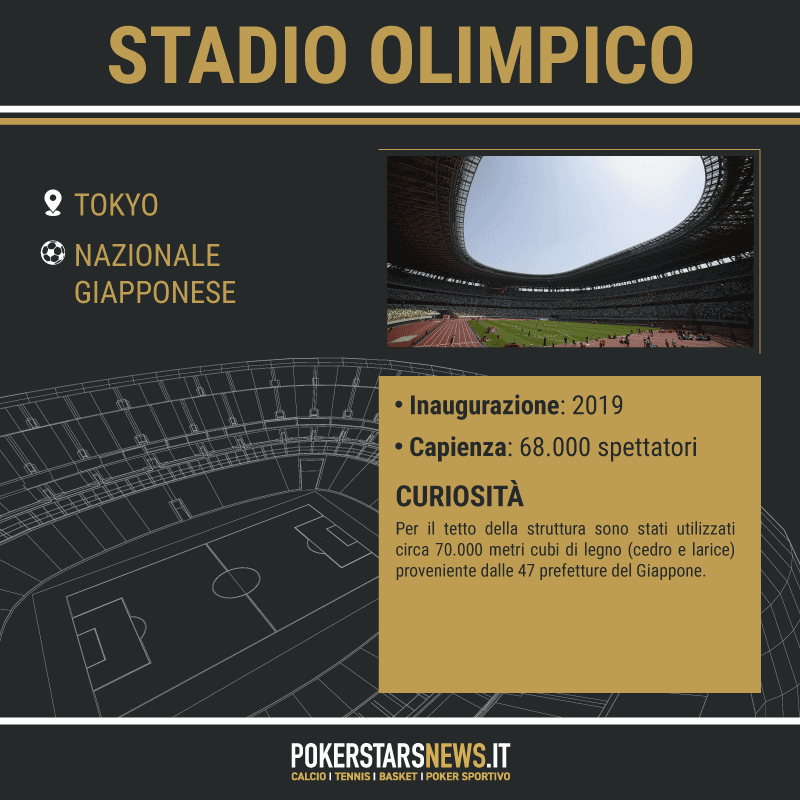 STADIO OLIMPICO

TOKYO

NAZIONALE GIAPPONESE

• Inaugurazione: 2019

• Capienza: 68.000 spettatori

CURIOSITÀ

Per il tetto della struttura sono stati utilizzati circa 70.000 metri cubi di legno (cedro e larice) proveniente dalle 47 prefetture del Giappone.

POKERSTARSNEWS.IT
CALCIO | TENNIS | BASKET | POKER SPORTIVO